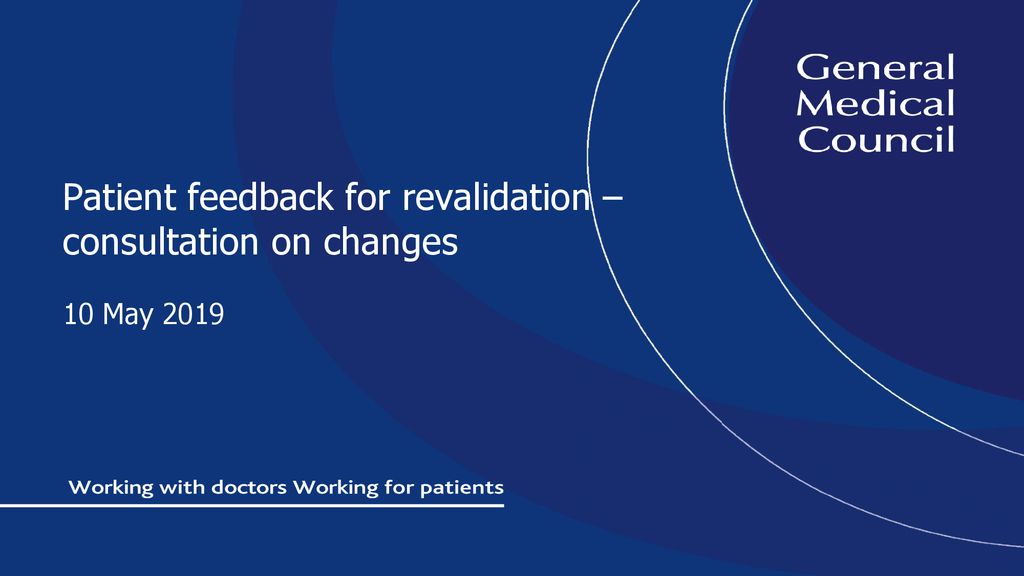 General
Medical
Council

Patient feedback for revalidation – consultation on changes

10 May 2019

Working with doctors Working for patients